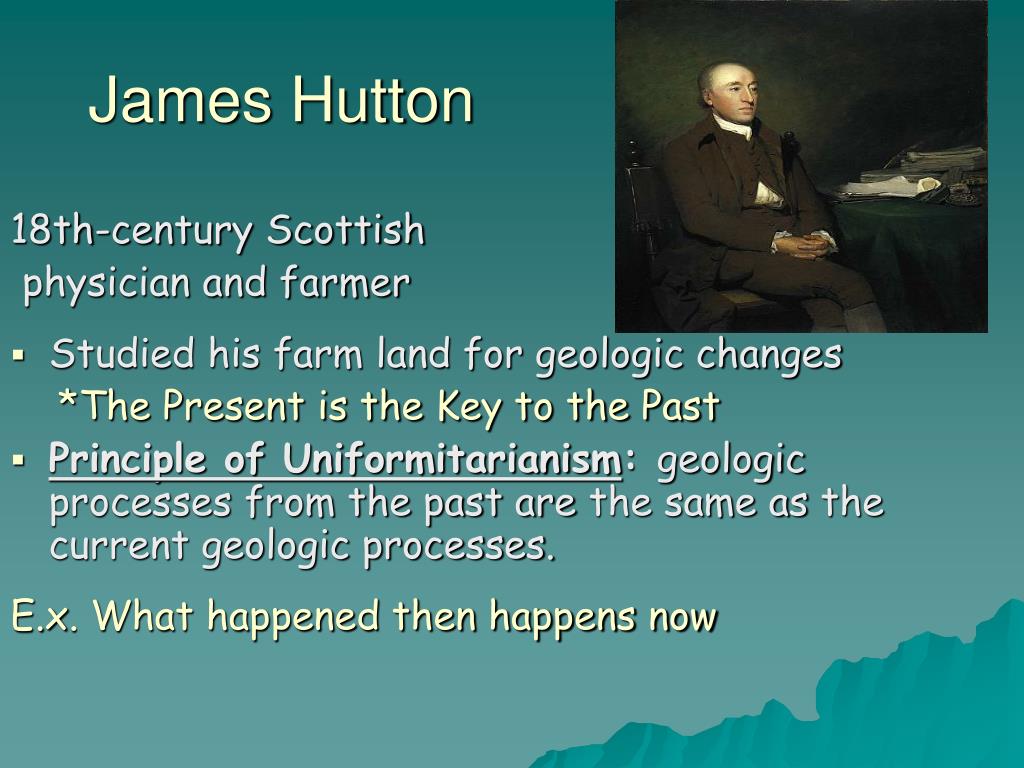 James Hutton

18th-century Scottish physician and farmer

▪ Studied his farm land for geologic changes
*The Present is the Key to the Past

▪ Principle of Uniformitarianism: geologic processes from the past are the same as the current geologic processes.

E.x. What happened then happens now